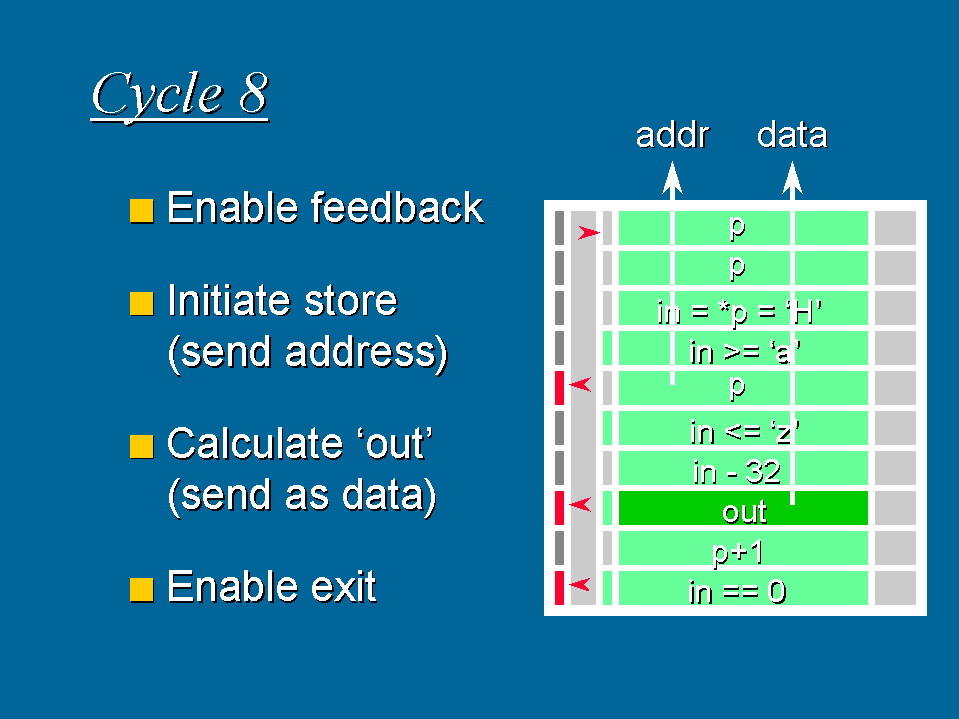 Cycle 8

Enable feedback

Initiate store (send address)

Calculate ‘out’ (send as data)

Enable exit

addr data

p
p
in = *p = ‘H’
in >= ‘a’
p
in <= ‘z’
in - 32
out
p+1
in == 0